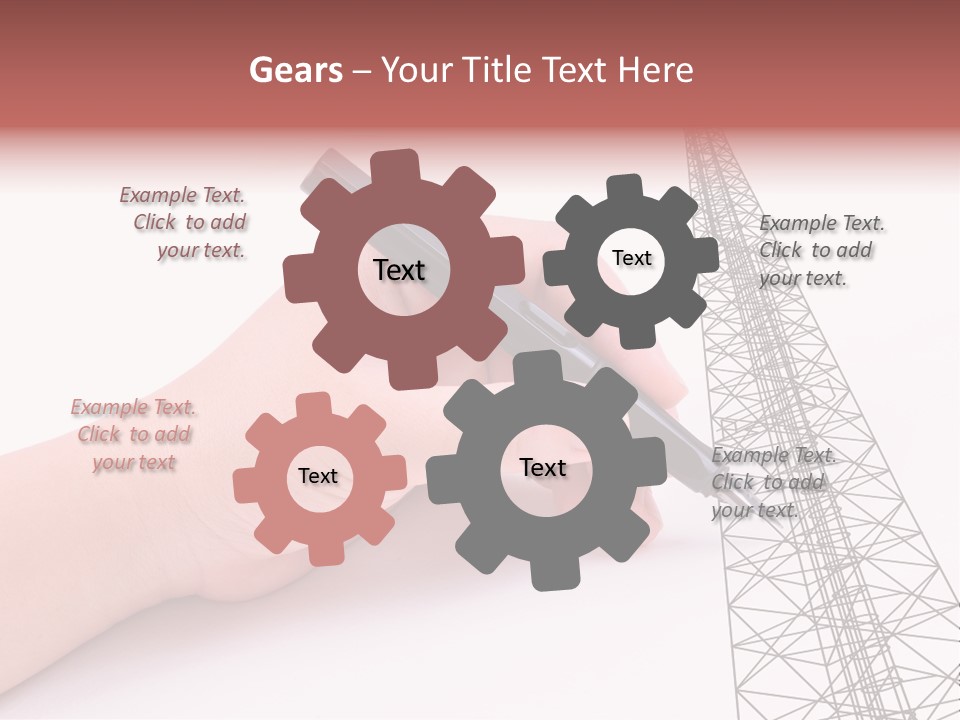 Gears – Your Title Text Here

Example Text. Click to add your text.

Text

Text

Example Text. Click to add your text.

Example Text. Click to add your text

Text

Text

Example Text. Click to add your text.